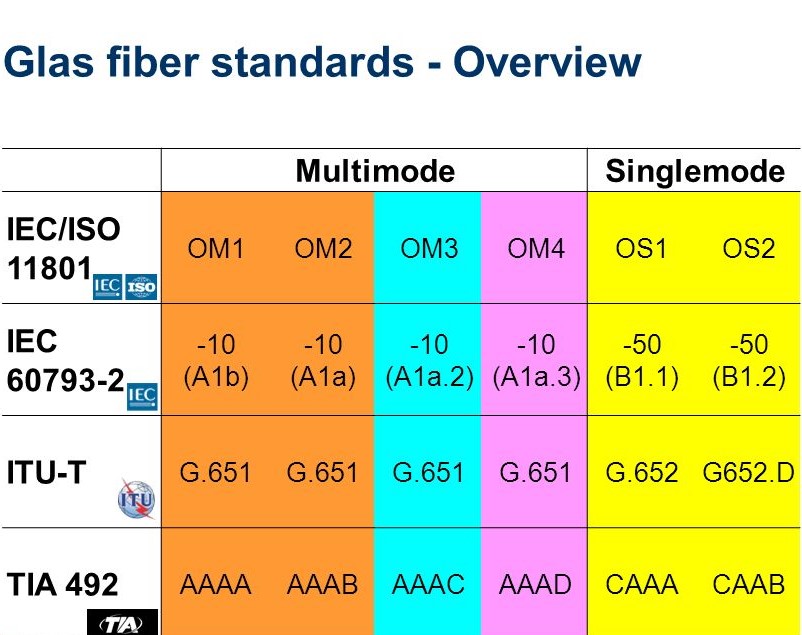 Glas fiber standards - Overview

| | Multimode | | | | Singlemode | |
|---|---|---|---|---|---|---|
| IEC/ISO 11801 IEC ISO | OM1 | OM2 | OM3 | OM4 | OS1 | OS2 |
| IEC 60793-2 IEC | -10 (A1b) | -10 (A1a) | -10 (A1a.2) | -10 (A1a.3) | -50 (B1.1) | -50 (B1.2) |
| ITU-T ITU | G.651 | G.651 | G.651 | G.651 | G.652 | G652.D |
| TIA 492 TIA | AAAA | AAAB | AAAC | AAAD | CAAA | CAAB |